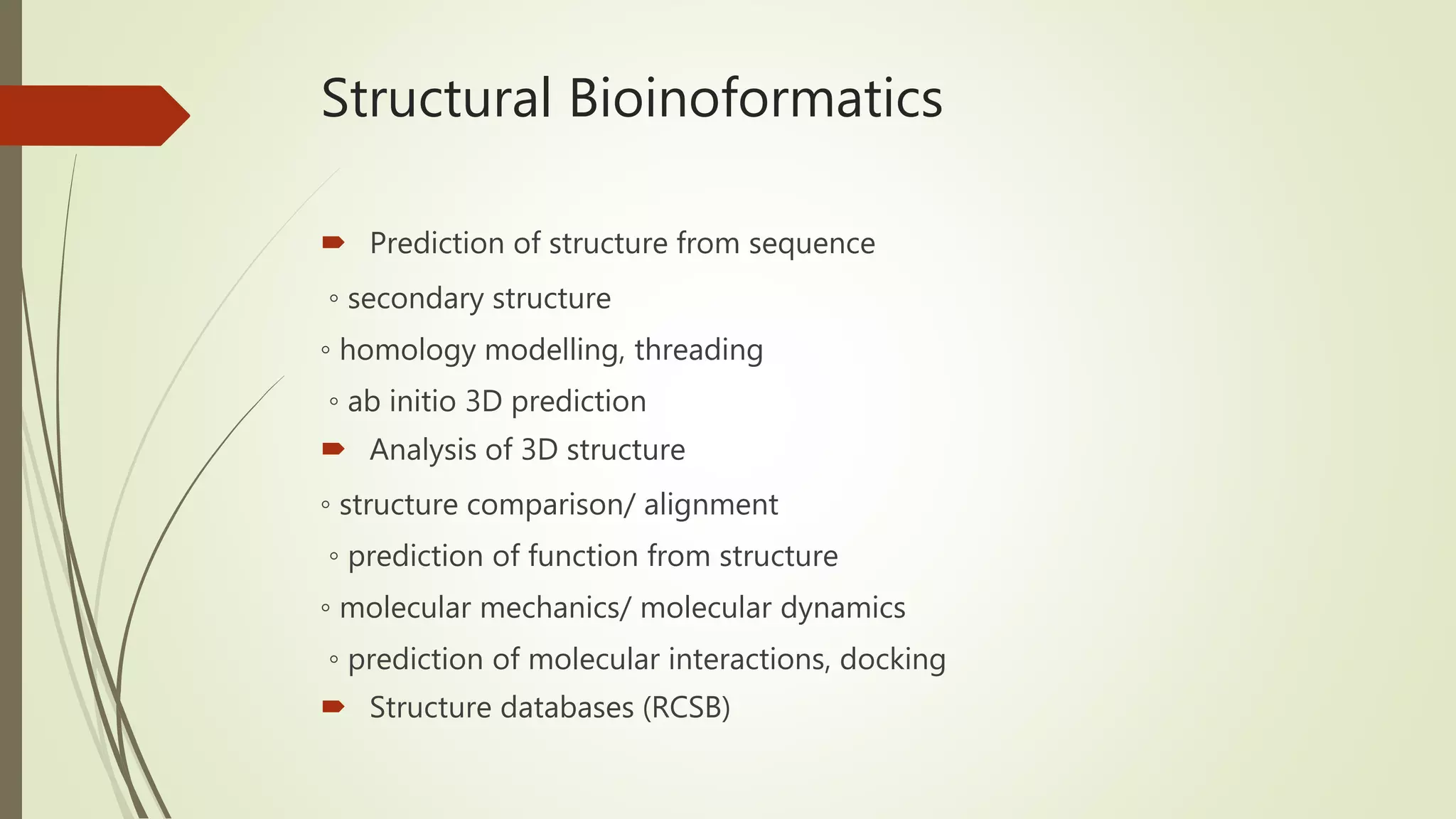 Structural Bioinoformatics

Prediction of structure from sequence

◦ secondary structure

◦ homology modelling, threading

◦ ab initio 3D prediction

Analysis of 3D structure

◦ structure comparison/ alignment

◦ prediction of function from structure

◦ molecular mechanics/ molecular dynamics

◦ prediction of molecular interactions, docking

Structure databases (RCSB)